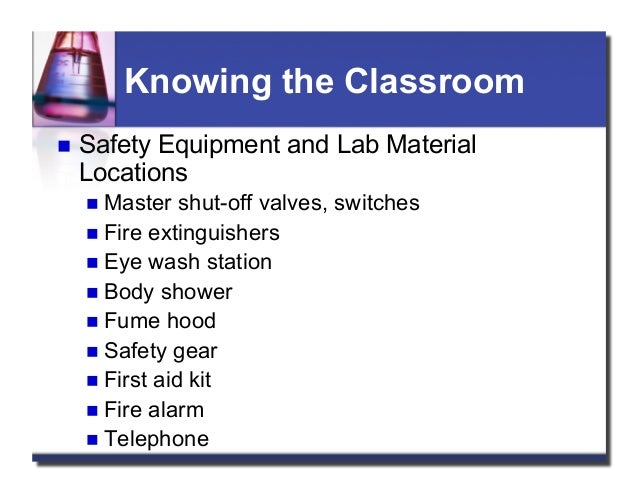 Knowing the Classroom

- Safety Equipment and Lab Material Locations
  - Master shut-off valves, switches
  - Fire extinguishers
  - Eye wash station
  - Body shower
  - Fume hood
  - Safety gear
  - First aid kit
  - Fire alarm
  - Telephone